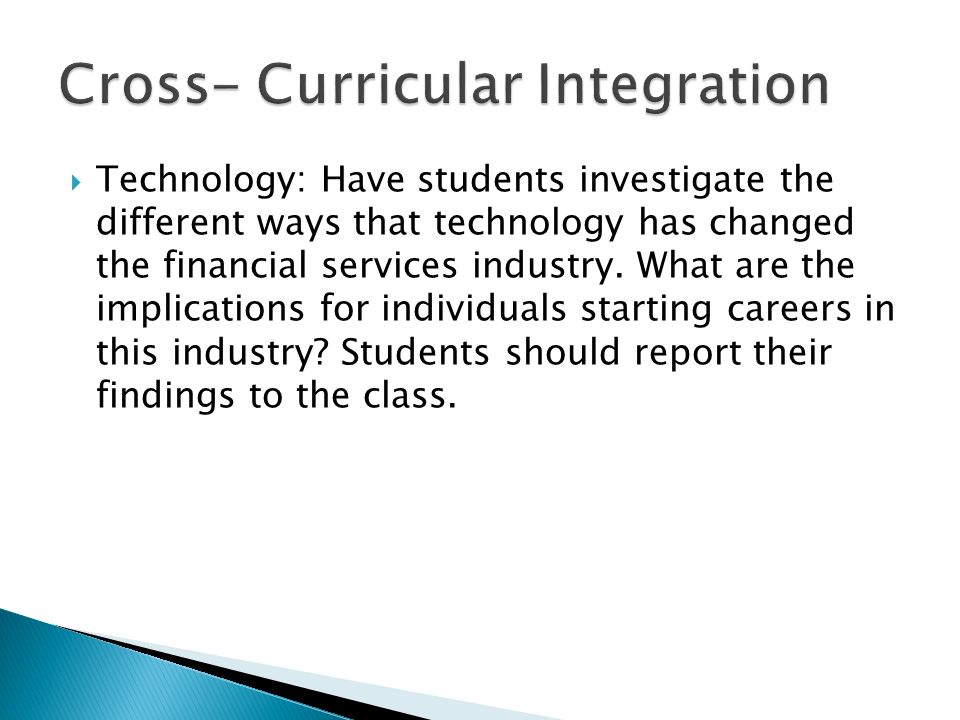 Cross- Curricular Integration

Technology: Have students investigate the different ways that technology has changed the financial services industry. What are the implications for individuals starting careers in this industry? Students should report their findings to the class.